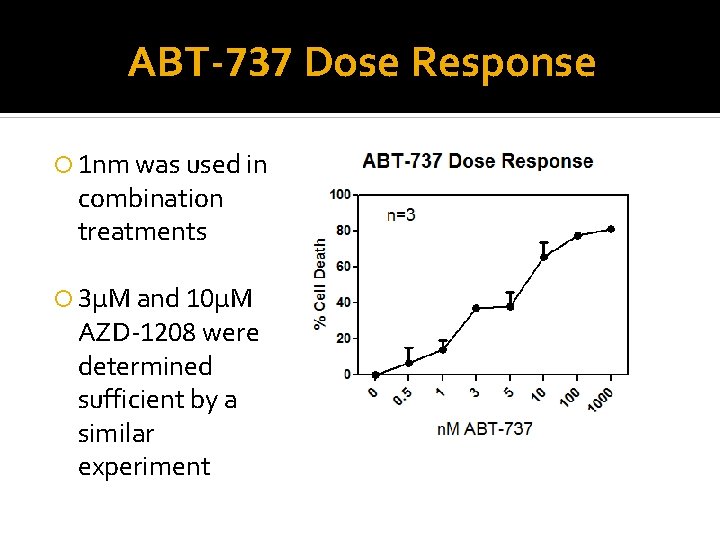 ABT-737 Dose Response

1nm was used in combination treatments

3μM and 10μM AZD-1208 were determined sufficient by a similar experiment

ABT-737 Dose Response

n=3

% Cell Death

100
80
60
40
20
0

0
0.5
1
3
5
10
100
1000

nM ABT-737